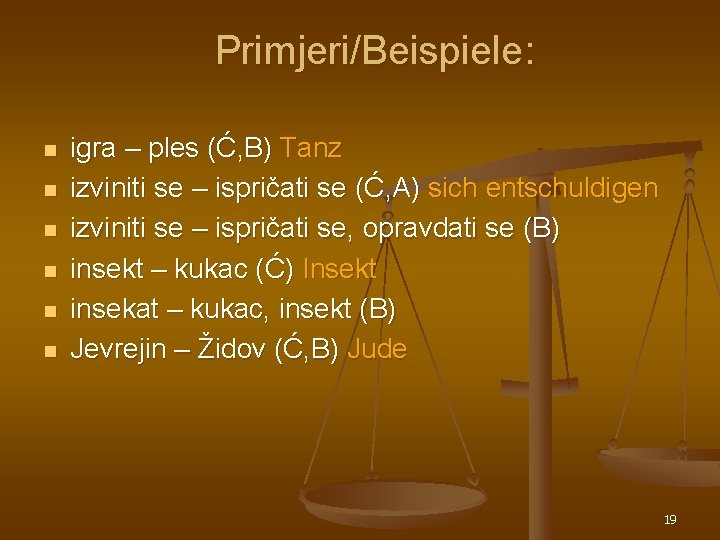 Primjeri/Beispiele:

- igra – ples (Ć,B) Tanz
- izviniti se – ispričati se (Ć,A) sich entschuldigen
- izviniti se – ispričati se, opravdati se (B)
- insekt – kukac (Ć) Insekt
- insekat – kukac, insekt (B)
- Jevrejin – Židov (Ć,B) Jude

19